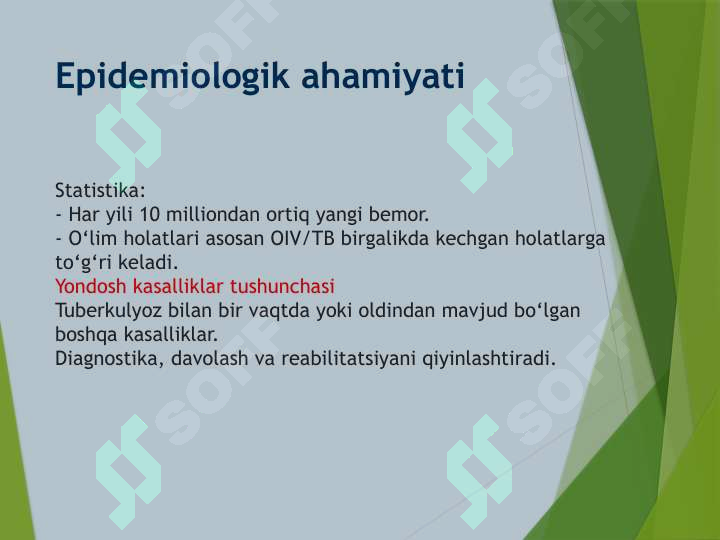 Epidemiologik ahamiyati

Statistika:
- Har yili 10 milliondan ortiq yangi bemor.
- O‘lim holatlari asosan OIV/TB birgalikda kechgan holatlarga to‘g‘ri keladi.
Yondosh kasalliklar tushunchasi
Tuberkulyoz bilan bir vaqtda yoki oldindan mavjud bo‘lgan boshqa kasalliklar.
Diagnostika, davolash va reabilitatsiyani qiyinlashtiradi.

SOFF SOFF SOFF SOFF